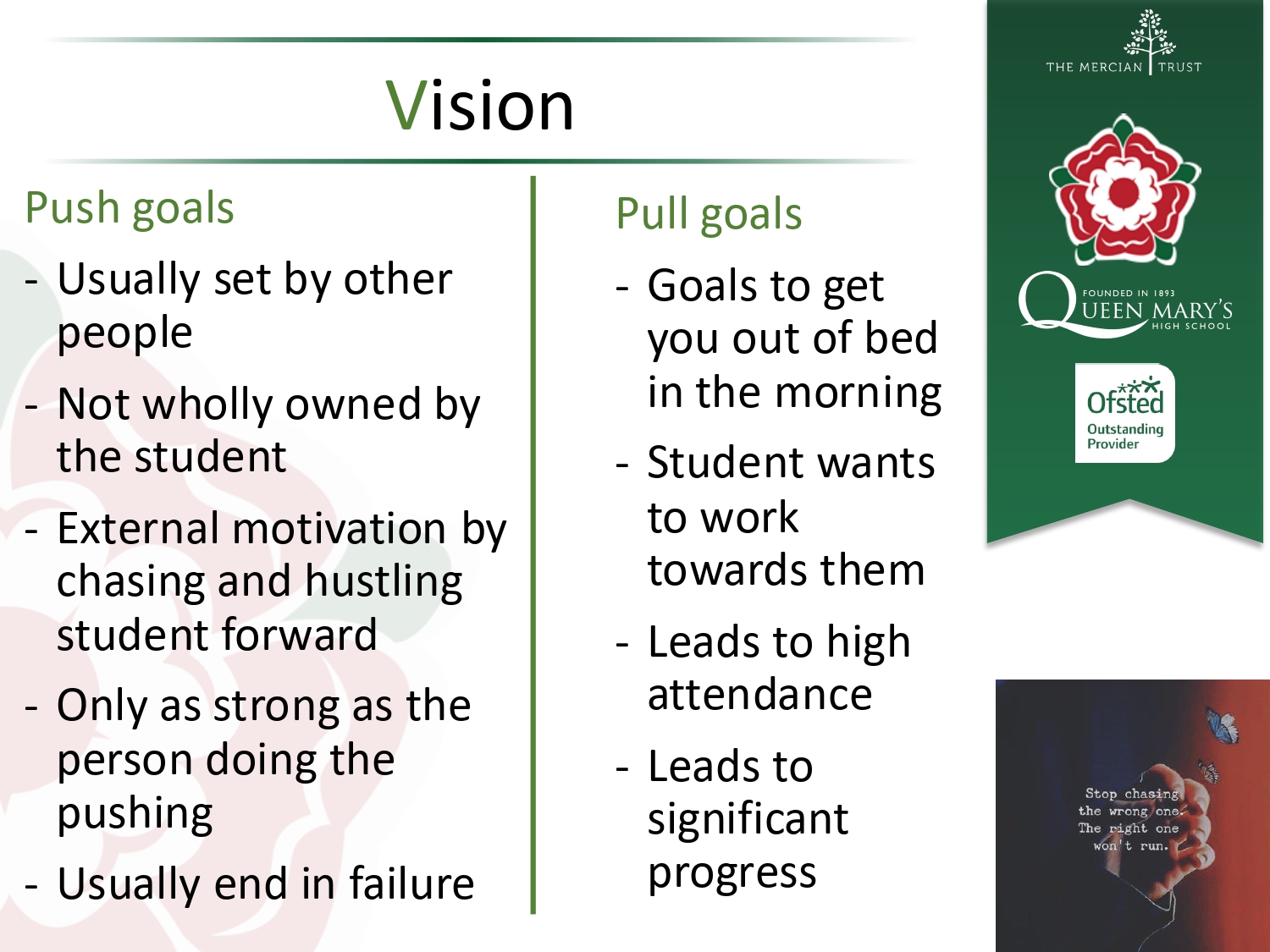 Vision

Push goals

- Usually set by other people
- Not wholly owned by the student
- External motivation by chasing and hustling student forward
- Only as strong as the person doing the pushing
- Usually end in failure

Pull goals

- Goals to get you out of bed in the morning
- Student wants to work towards them
- Leads to high attendance
- Leads to significant progress

THE MERCIAN TRUST

FOUNDED IN 1893
QUEEN MARY'S
HIGH SCHOOL

Ofsted
Outstanding Provider

Stop chasing the wrong one. The right one won't run.